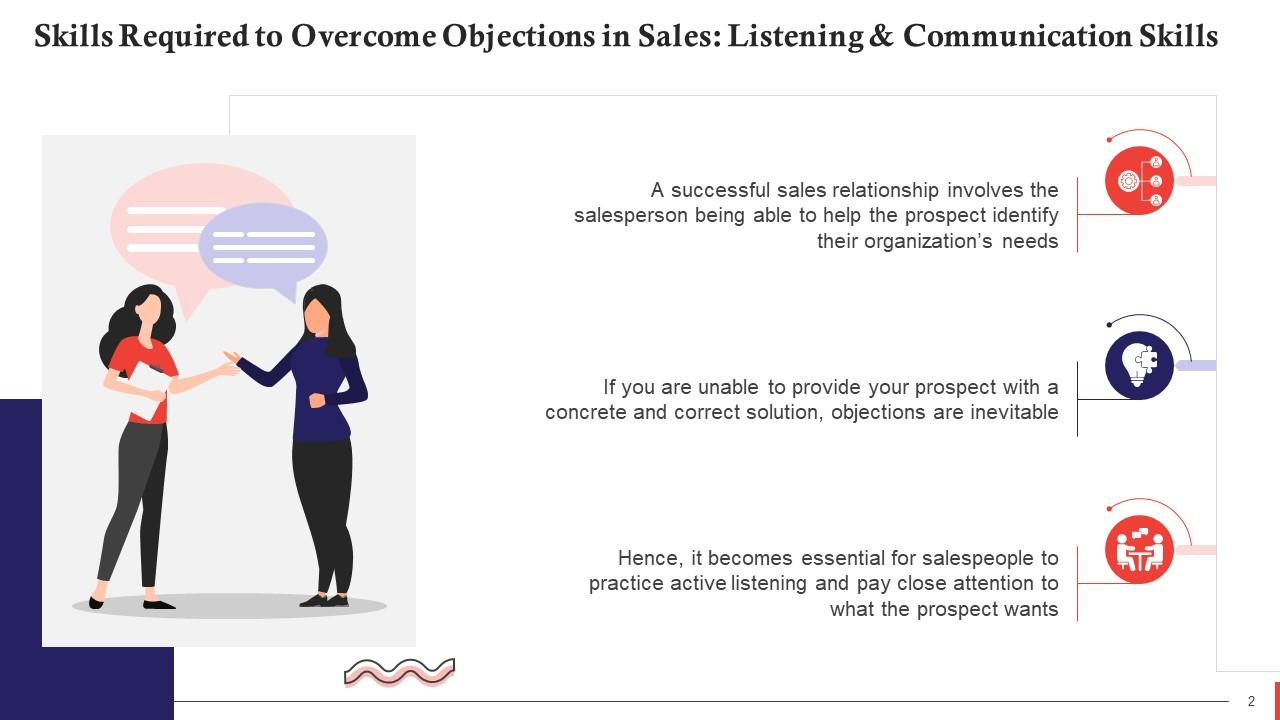 Skills Required to Overcome Objections in Sales: Listening & Communication Skills

A successful sales relationship involves the salesperson being able to help the prospect identify their organization's needs

If you are unable to provide your prospect with a concrete and correct solution, objections are inevitable

Hence, it becomes essential for salespeople to practice active listening and pay close attention to what the prospect wants

2